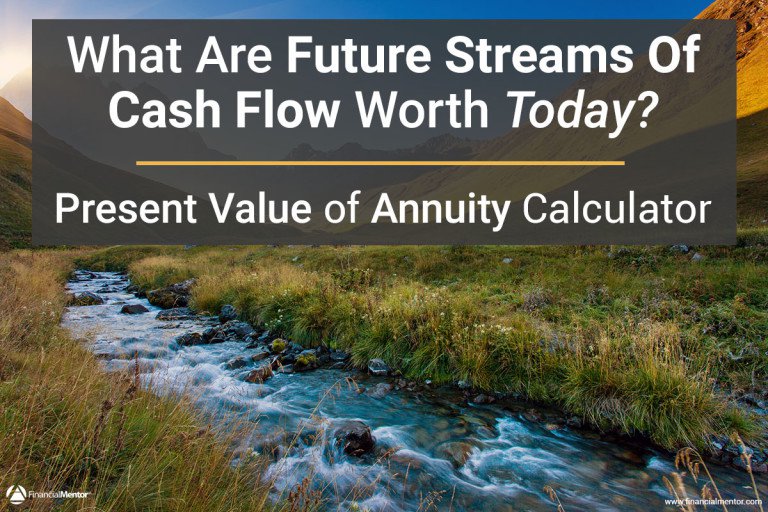 What Are Future Streams Of Cash Flow Worth Today?

Present Value of Annuity Calculator

FinancialMentor

www.financialmentor.com